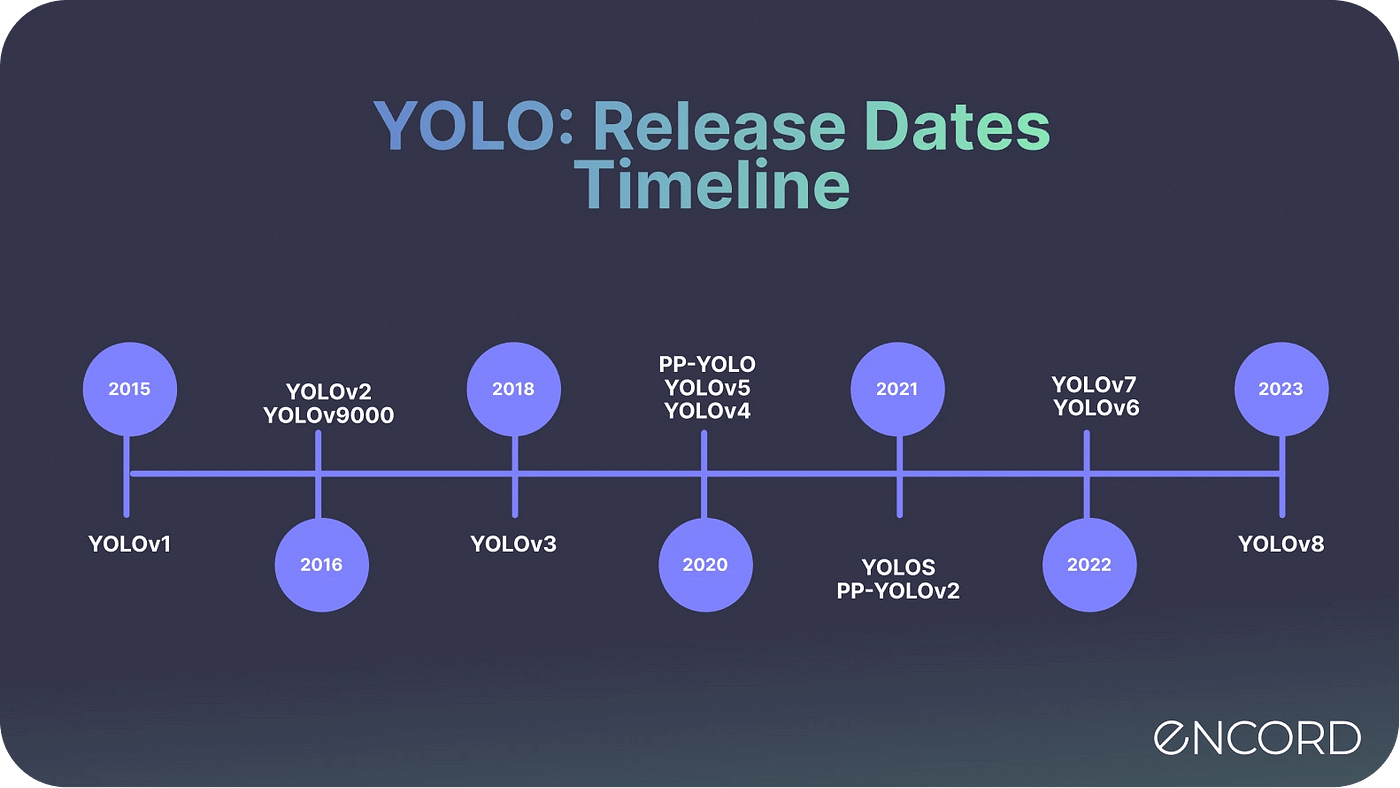 YOLO: Release Dates Timeline

2015

YOLOv1

YOLOv2
YOLOv9000

2016

2018

YOLOv3

PP-YOLO
YOLOv5
YOLOv4

2020

2021

YOLOS
PP-YOLOv2

YOLOv7
YOLOv6

2022

2023

YOLOv8

ENCORD